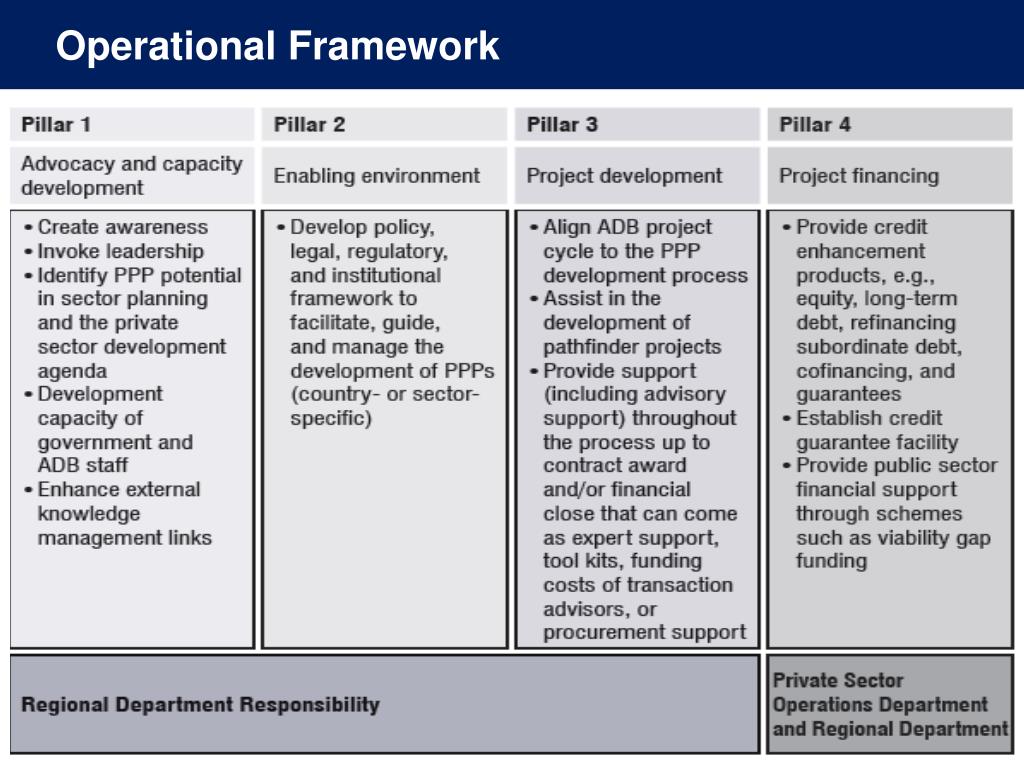 Operational Framework

| Pillar 1 | Pillar 2 | Pillar 3 | Pillar 4 |
|---|---|---|---|
| Advocacy and capacity development | Enabling environment | Project development | Project financing |
| • Create awareness • Invoke leadership • Identify PPP potential in sector planning and the private sector development agenda • Development capacity of government and ADB staff • Enhance external knowledge management links | • Develop policy, legal, regulatory, and institutional framework to facilitate, guide, and manage the development of PPPs (country- or sector-specific) | • Align ADB project cycle to the PPP development process • Assist in the development of pathfinder projects • Provide support (including advisory support) throughout the process up to contract award and/or financial close that can come as expert support, tool kits, funding costs of transaction advisors, or procurement support | • Provide credit enhancement products, e.g., equity, long-term debt, refinancing subordinate debt, cofinancing, and guarantees • Establish credit guarantee facility • Provide public sector financial support through schemes such as viability gap funding |
| Regional Department Responsibility | | | Private Sector Operations Department and Regional Department |